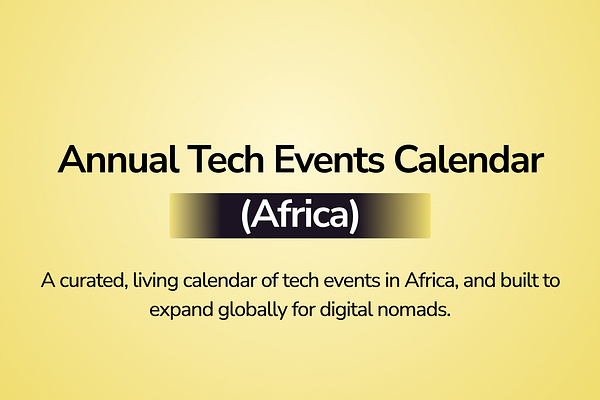 Annual Tech Events Calendar

(Africa)

A curated, living calendar of tech events in Africa, and built to expand globally for digital nomads.